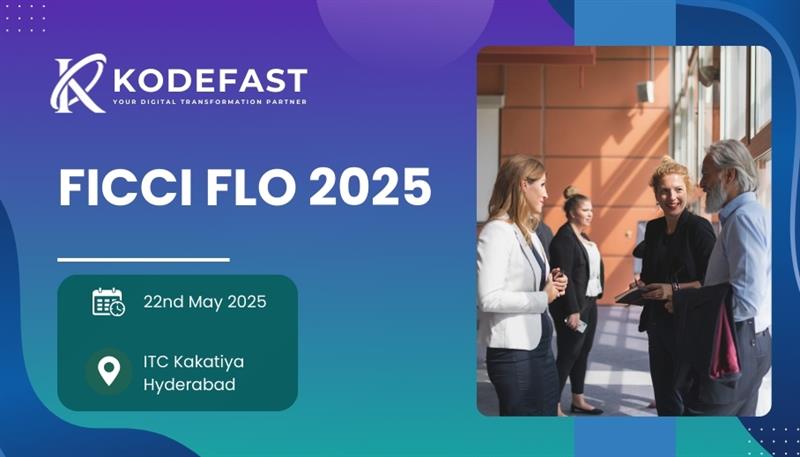 KODEFAST
YOUR DIGITAL TRANSFORMATION PARTNER

FICCI FLO 2025

22nd May 2025

ITC Kakatiya
Hyderabad